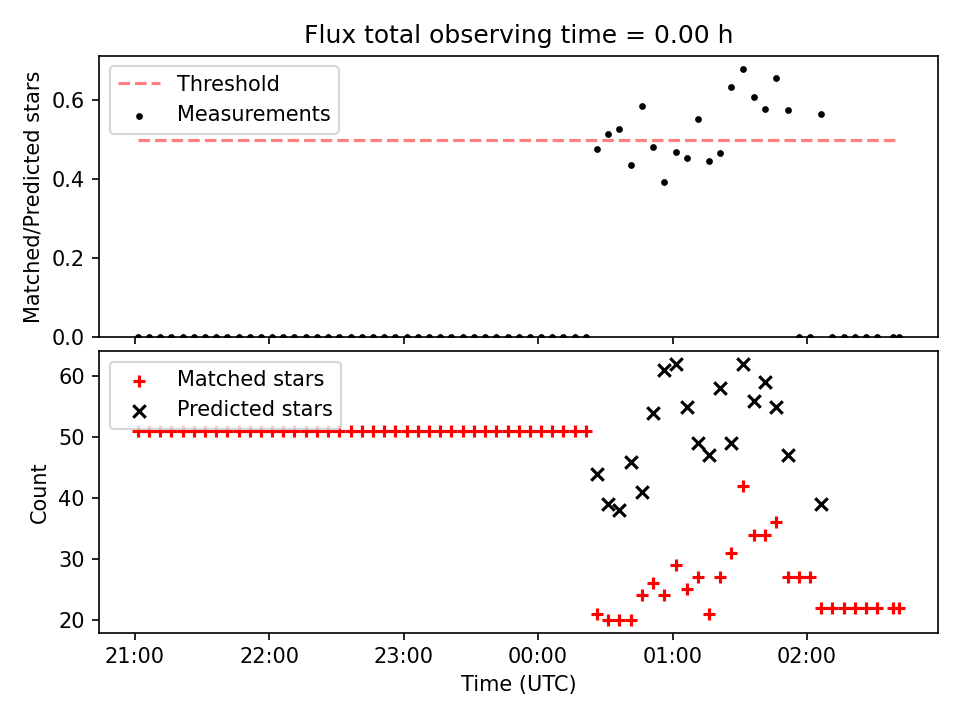 Flux total observing time = 0.00 h

Threshold
Measurements

Matched/Predicted stars

0.6
0.4
0.2
0.0

Matched stars
Predicted stars

Count

60
50
40
30
20

21:00
22:00
23:00
00:00
01:00
02:00

Time (UTC)